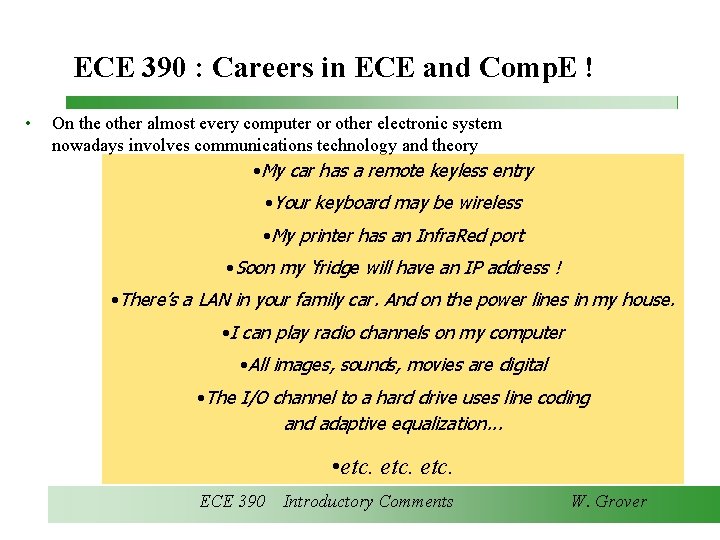 ECE 390 : Careers in ECE and CompE !

• On the other almost every computer or other electronic system nowadays involves communications technology and theory

•My car has a remote keyless entry

•Your keyboard may be wireless

•My printer has an InfraRed port

•Soon my 'fridge will have an IP address !

•There's a LAN in your family car. And on the power lines in my house.

•I can play radio channels on my computer

•All images, sounds, movies are digital

•The I/O channel to a hard drive uses line coding and adaptive equalization...

•etc. etc. etc.

ECE 390 Introductory Comments W. Grover